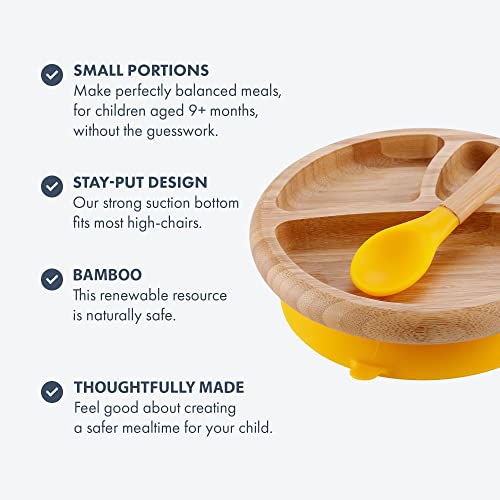 SMALL PORTIONS
Make perfectly balanced meals, for children aged 9+ months, without the guesswork.

STAY-PUT DESIGN
Our strong suction bottom fits most high-chairs.

BAMBOO
This renewable resource is naturally safe.

THOUGHTFULLY MADE
Feel good about creating a safer mealtime for your child.